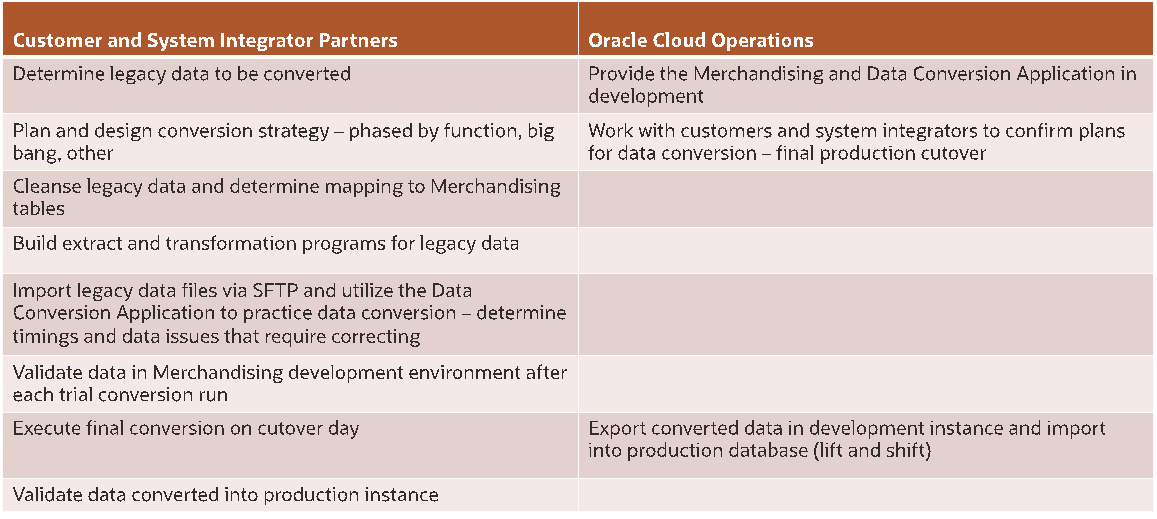 | Customer and System Integrator Partners | Oracle Cloud Operations |
|---|---|
| Determine legacy data to be converted | Provide the Merchandising and Data Conversion Application in development |
| Plan and design conversion strategy – phased by function, big bang, other | Work with customers and system integrators to confirm plans for data conversion – final production cutover |
| Cleanse legacy data and determine mapping to Merchandising tables | |
| Build extract and transformation programs for legacy data | |
| Import legacy data files via SFTP and utilize the Data Conversion Application to practice data conversion – determine timings and data issues that require correcting | |
| Validate data in Merchandising development environment after each trial conversion run | |
| Execute final conversion on cutover day | Export converted data in development instance and import into production database (lift and shift) |
| Validate data converted into production instance | |